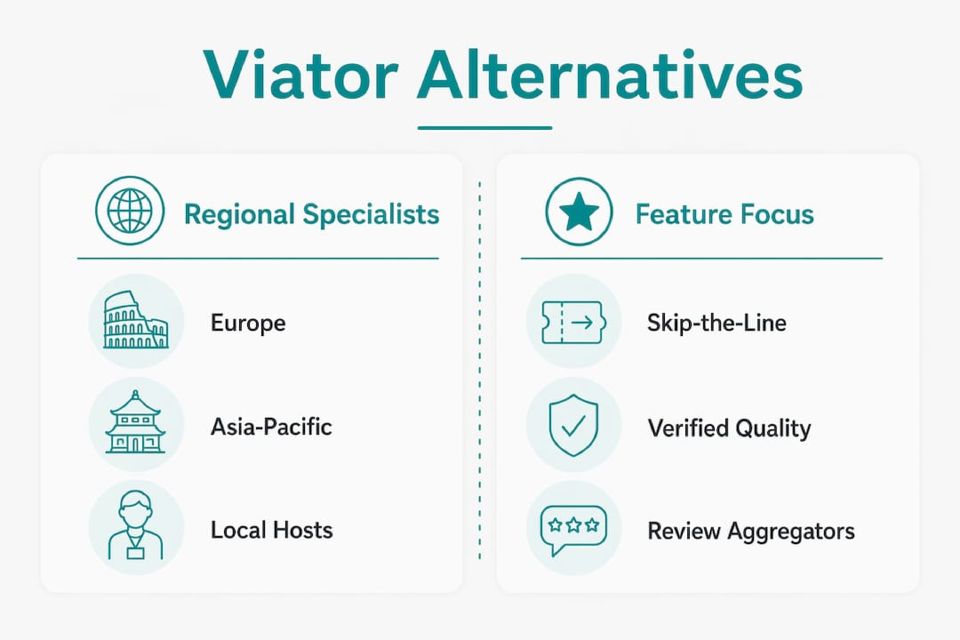 Viator Alternatives

Regional Specialists

Europe

Asia-Pacific

Local Hosts

Feature Focus

Skip-the-Line

Verified Quality

Review Aggregators